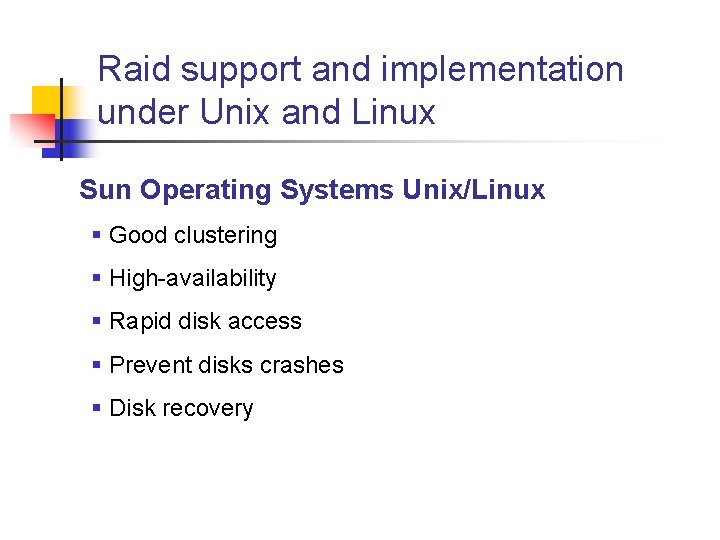 Raid support and implementation under Unix and Linux

Sun Operating Systems Unix/Linux

- Good clustering
- High-availability
- Rapid disk access
- Prevent disks crashes
- Disk recovery